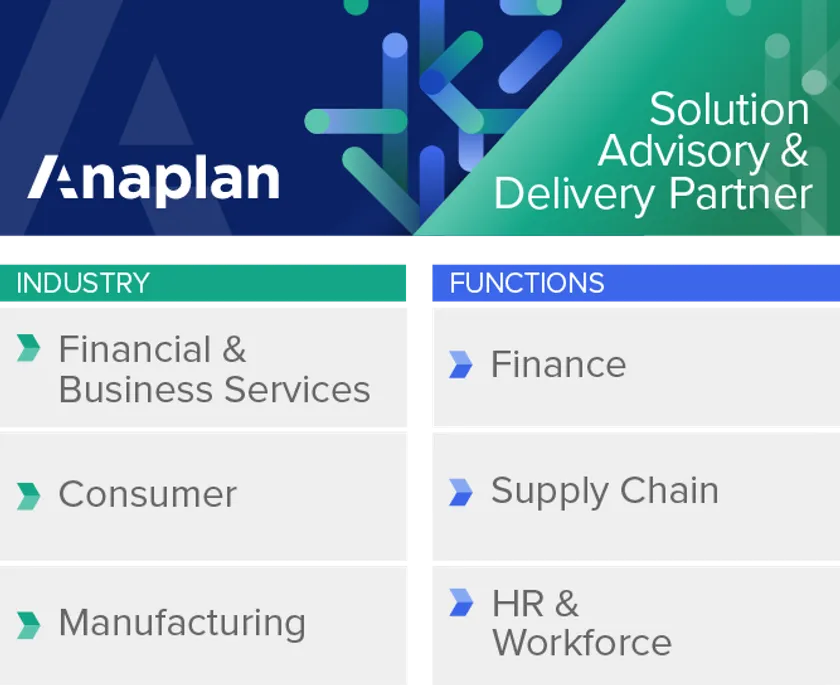 Anaplan

Solution Advisory & Delivery Partner

INDUSTRY

Financial & Business Services

Consumer

Manufacturing

FUNCTIONS

Finance

Supply Chain

HR & Workforce